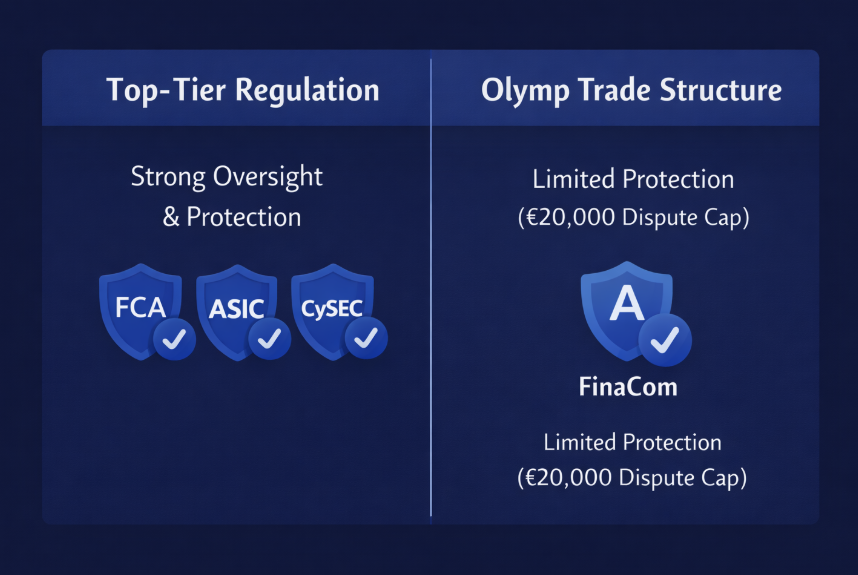 Top-Tier Regulation

Strong Oversight & Protection

FCA

ASIC

CySEC

Olymp Trade Structure

Limited Protection (€20,000 Dispute Cap)

A

FinaCom

Limited Protection (€20,000 Dispute Cap)